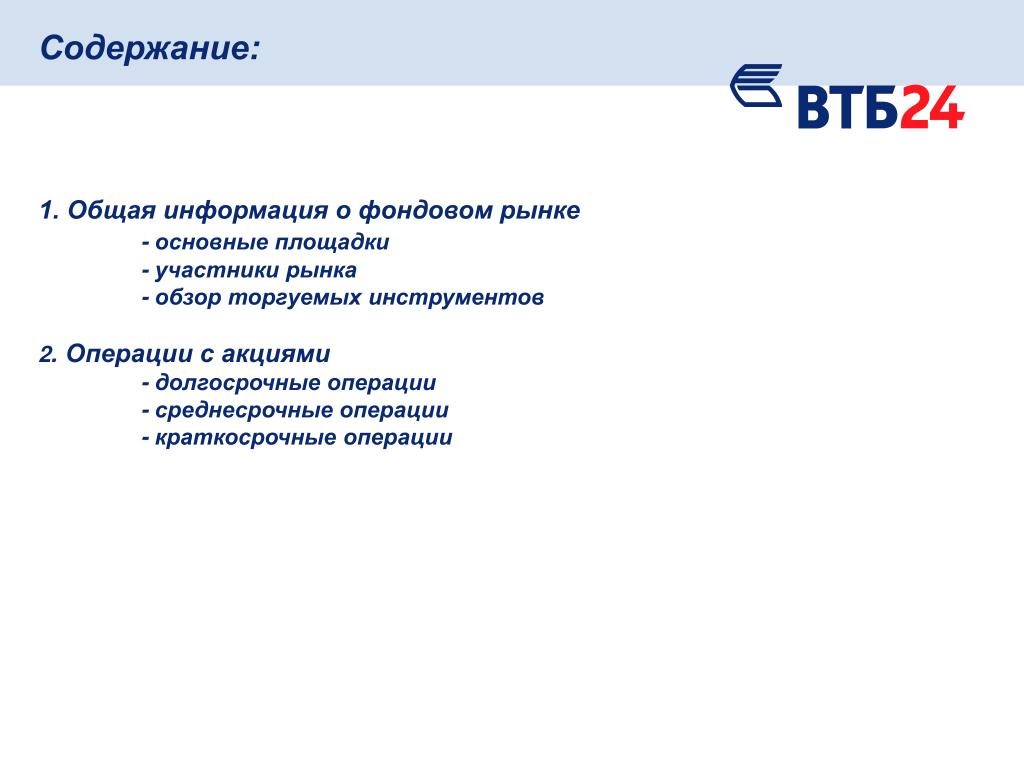 Содержание:

ВТБ24

1. Общая информация о фондовом рынке
- основные площадки
- участники рынка
- обзор торгуемых инструментов

2. Операции с акциями
- долгосрочные операции
- среднесрочные операции
- краткосрочные операции